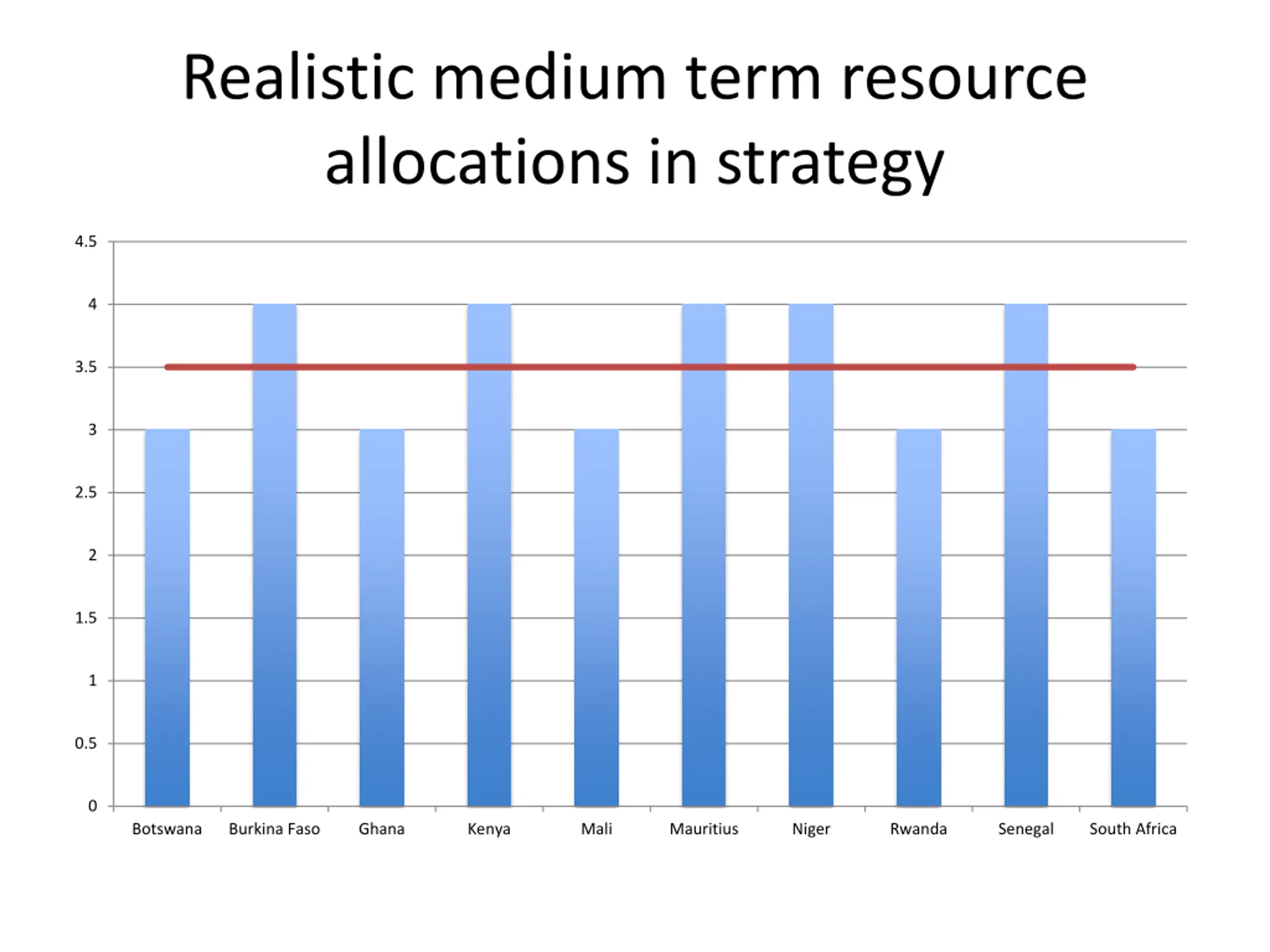 Realistic medium term resource allocations in strategy

4.5
4
3.5
3
2.5
2
1.5
1
0.5
0

Botswana
Burkina Faso
Ghana
Kenya
Mali
Mauritius
Niger
Rwanda
Senegal
South Africa